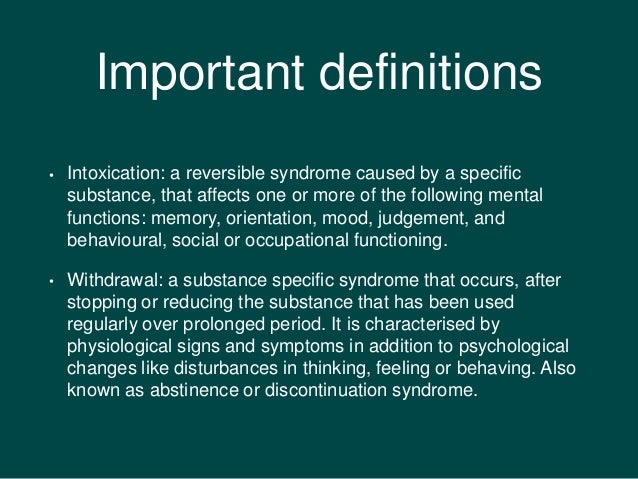 Important definitions

• Intoxication: a reversible syndrome caused by a specific substance, that affects one or more of the following mental functions: memory, orientation, mood, judgement, and behavioural, social or occupational functioning.

• Withdrawal: a substance specific syndrome that occurs, after stopping or reducing the substance that has been used regularly over prolonged period. It is characterised by physiological signs and symptoms in addition to psychological changes like disturbances in thinking, feeling or behaving. Also known as abstinence or discontinuation syndrome.